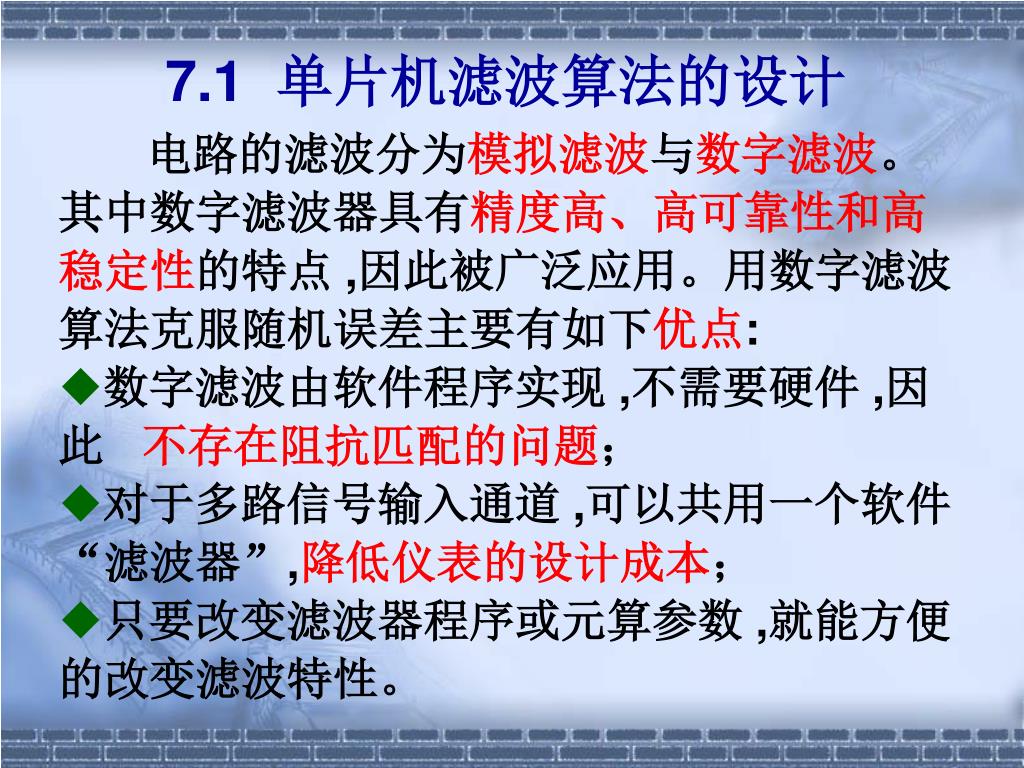 7.1 单片机滤波算法的设计

电路的滤波分为模拟滤波与数字滤波。其中数字滤波器具有精度高、高可靠性和高稳定性的特点 ,因此被广泛应用。用数字滤波算法克服随机误差主要有如下优点:

◆数字滤波由软件程序实现 ,不需要硬件 ,因此 不存在阻抗匹配的问题;

◆对于多路信号输入通道 ,可以共用一个软件“滤波器”,降低仪表的设计成本;

◆只要改变滤波器程序或元算参数 ,就能方便的改变滤波特性。